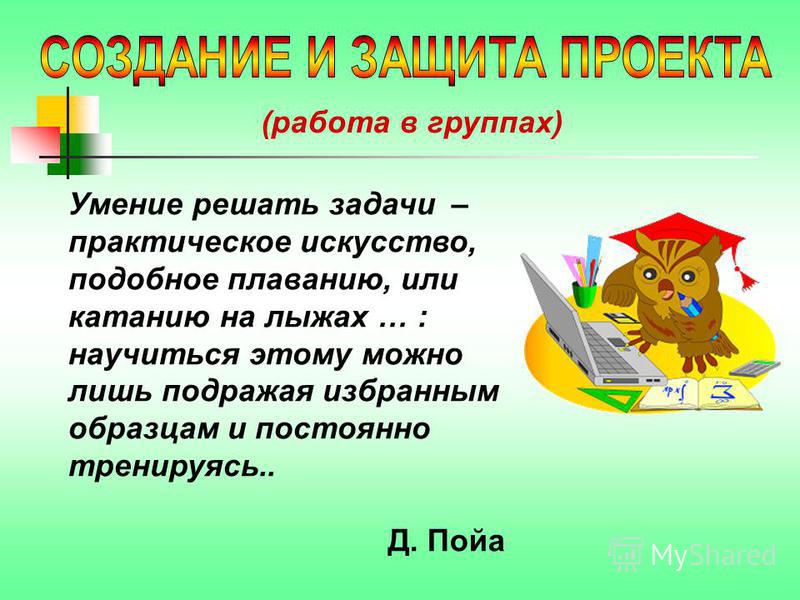 СОЗДАНИЕ И ЗАЩИТА ПРОЕКТА

(работа в группах)

Умение решать задачи – практическое искусство, подобное плаванию, или катанию на лыжах … : научиться этому можно лишь подражая избранным образцам и постоянно тренируясь..

Д. Пойа

MyShared